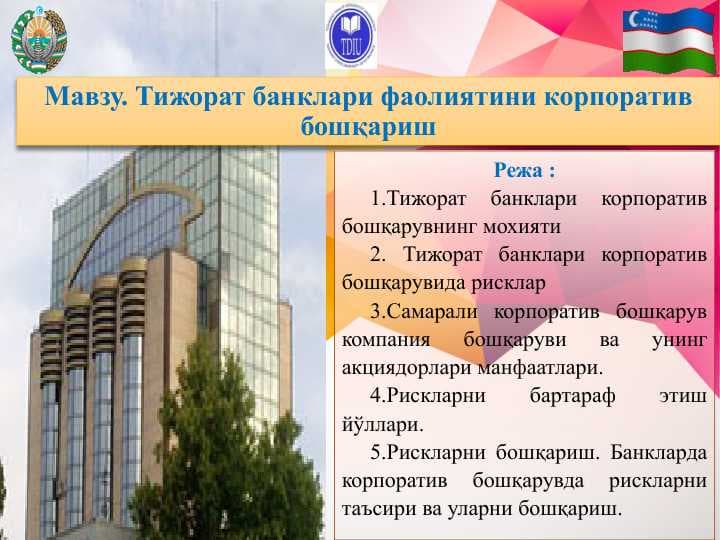 TDIU

Мавзу. Тижорат банклари фаолиятини корпоратив бошқариш

Режа :

1.Тижорат банклари корпоратив бошқарувнинг мохияти

2. Тижорат банклари корпоратив бошқарувида рисклар

3.Самарали корпоратив бошқарув компания бошқаруви ва унинг акциядорлари манфаатлари.

4.Рискларни бартараф этиш йўллари.

5.Рискларни бошқариш. Банкларда корпоратив бошқарувда рискларни таъсири ва уларни бошқариш.